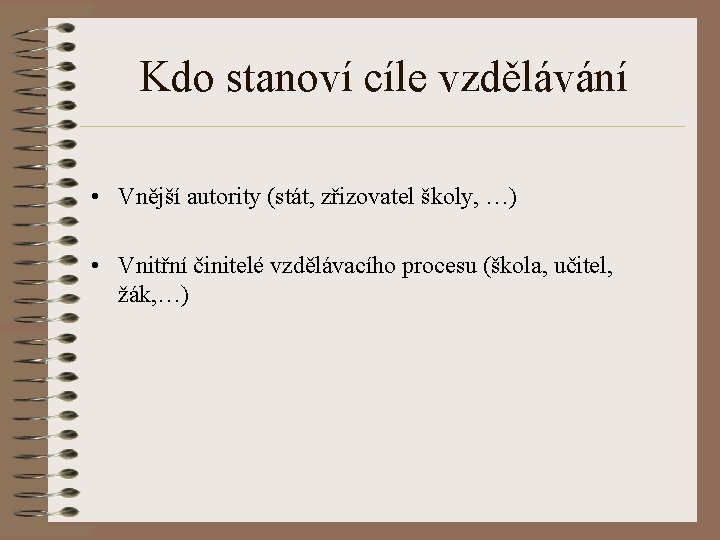 Kdo stanoví cíle vzdělávání

• Vnější autority (stát, zřizovatel školy, …)

• Vnitřní činitelé vzdělávacího procesu (škola, učitel, žák,…)